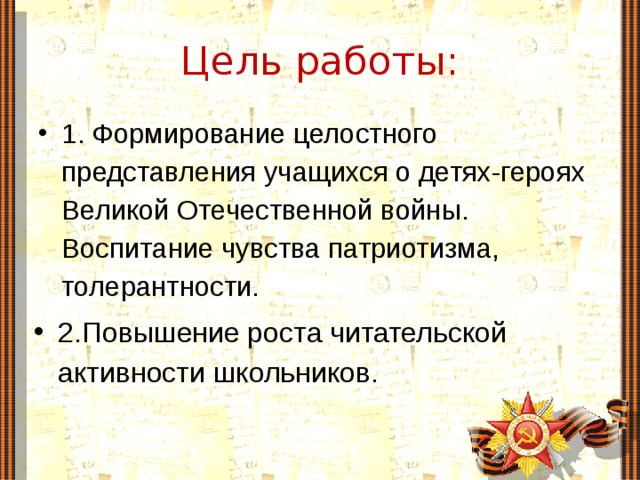 Цель работы:

• 1. Формирование целостного представления учащихся о детях-героях Великой Отечественной войны. Воспитание чувства патриотизма, толерантности.

• 2.Повышение роста читательской активности школьников.